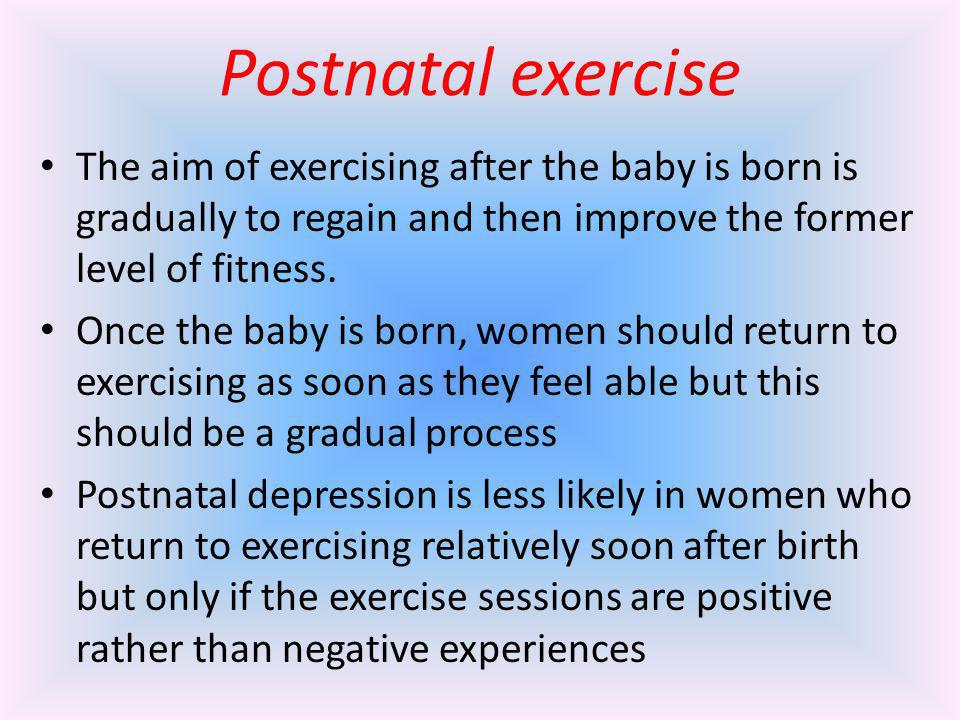 Postnatal exercise

• The aim of exercising after the baby is born is gradually to regain and then improve the former level of fitness.

• Once the baby is born, women should return to exercising as soon as they feel able but this should be a gradual process

• Postnatal depression is less likely in women who return to exercising relatively soon after birth but only if the exercise sessions are positive rather than negative experiences